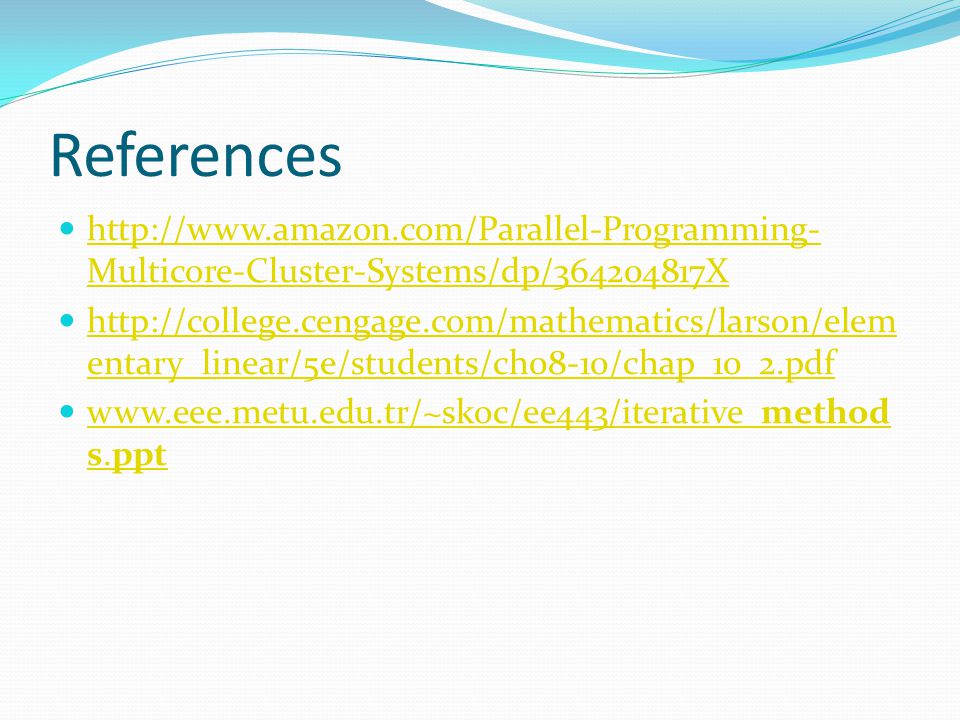 References

- http://www.amazon.com/Parallel-Programming-Multicore-Cluster-Systems/dp/364204817X
- http://college.cengage.com/mathematics/larson/elementary_linear/5e/students/ch08-10/chap_10_2.pdf
- www.eee.metu.edu.tr/~skoc/ee443/iterative_methods.ppt